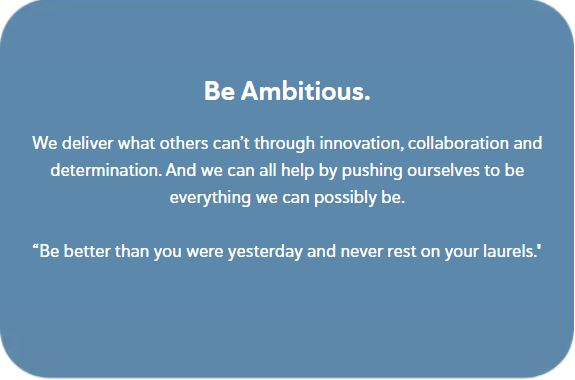 Be Ambitious.

We deliver what others can’t through innovation, collaboration and determination. And we can all help by pushing ourselves to be everything we can possibly be.

“Be better than you were yesterday and never rest on your laurels.'